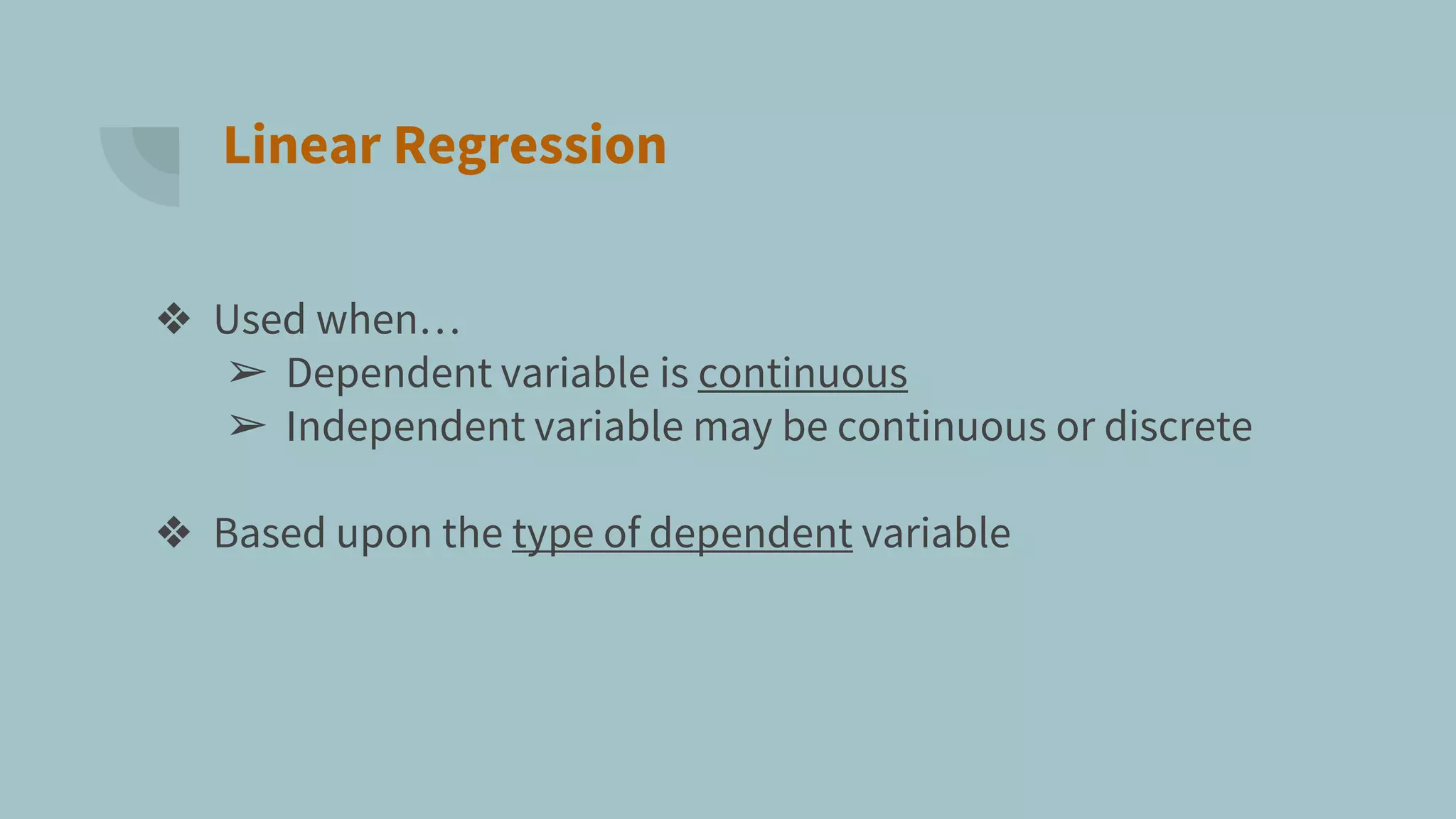 Linear Regression

❖ Used when…
➢ Dependent variable is continuous
➢ Independent variable may be continuous or discrete

❖ Based upon the type of dependent variable